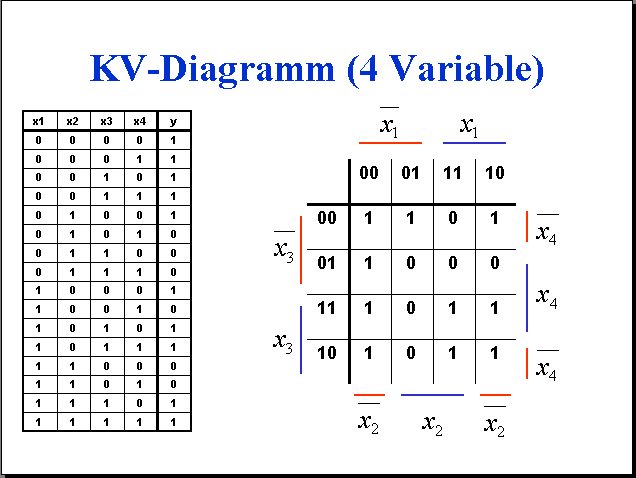 KV-Diagramm (4 Variable)

| x1 | x2 | x3 | x4 | y |
|---|---|---|---|---|
| 0 | 0 | 0 | 0 | 1 |
| 0 | 0 | 0 | 1 | 1 |
| 0 | 0 | 1 | 0 | 1 |
| 0 | 0 | 1 | 1 | 1 |
| 0 | 1 | 0 | 0 | 1 |
| 0 | 1 | 0 | 1 | 0 |
| 0 | 1 | 1 | 0 | 0 |
| 0 | 1 | 1 | 1 | 0 |
| 1 | 0 | 0 | 0 | 1 |
| 1 | 0 | 0 | 1 | 0 |
| 1 | 0 | 1 | 0 | 1 |
| 1 | 0 | 1 | 1 | 1 |
| 1 | 1 | 0 | 0 | 0 |
| 1 | 1 | 0 | 1 | 0 |
| 1 | 1 | 1 | 0 | 1 |
| 1 | 1 | 1 | 1 | 1 |

$\overline{x_1}$ $x_1$

|  | 00 | 01 | 11 | 10 |
|---|---|---|---|---|
| 00 | 1 | 1 | 0 | 1 |
| 01 | 1 | 0 | 0 | 0 |
| 11 | 1 | 0 | 1 | 1 |
| 10 | 1 | 0 | 1 | 1 |

$\overline{x_3}$ $x_3$

$\overline{x_4}$ $x_4$ $\overline{x_4}$

$\overline{x_2}$ $x_2$ $\overline{x_2}$